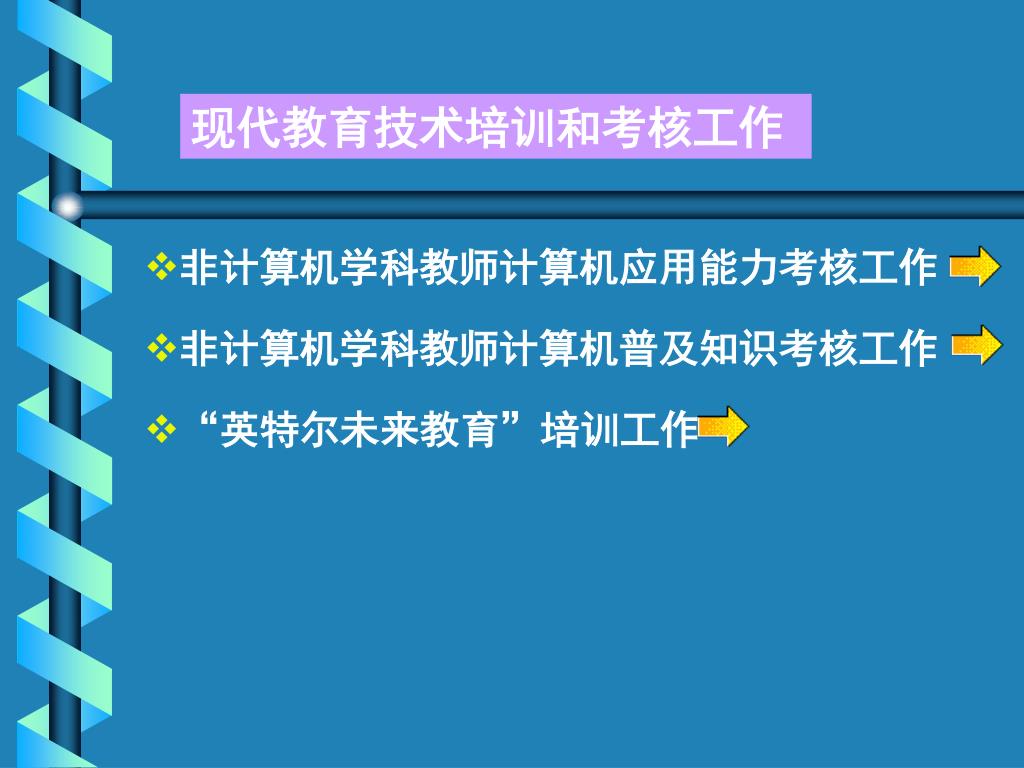 现代教育技术培训和考核工作

❖非计算机学科教师计算机应用能力考核工作

❖非计算机学科教师计算机普及知识考核工作

❖“英特尔未来教育”培训工作